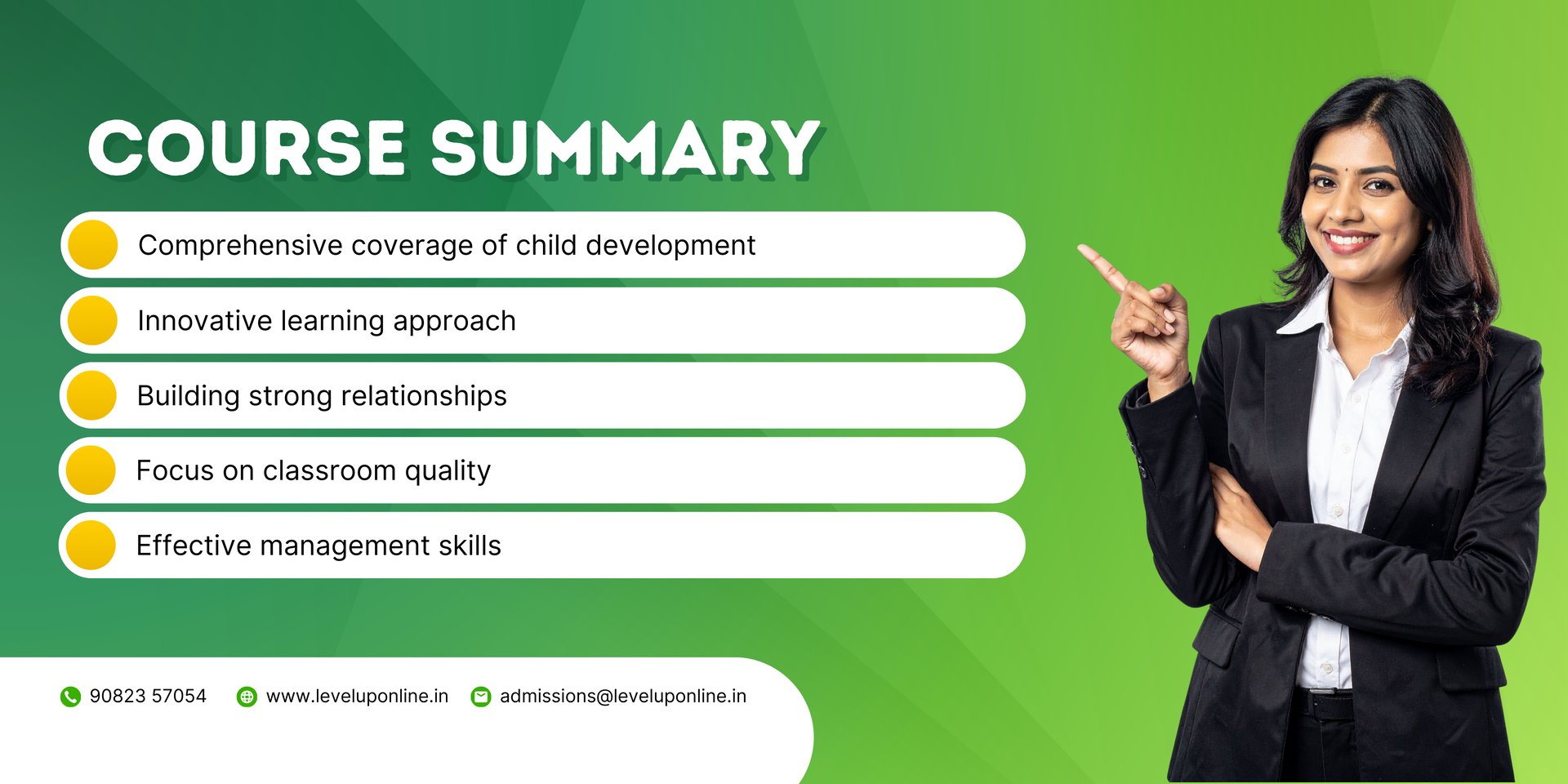 COURSE SUMMARY

Comprehensive coverage of child development

Innovative learning approach

Building strong relationships

Focus on classroom quality

Effective management skills

90823 57054 www.leveluponline.in admissions@leveluponline.in